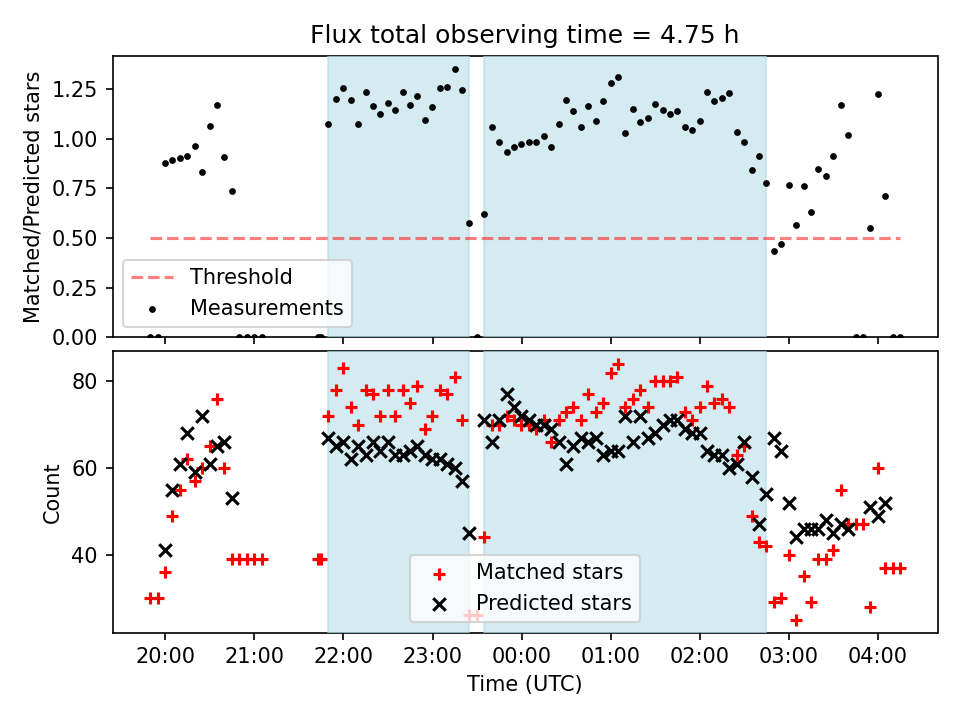 Flux total observing time = 4.75 h

Matched/Predicted stars

1.25
1.00
0.75
0.50
0.25
0.00

Threshold
Measurements

Count

80
60
40

Matched stars
Predicted stars

20:00 21:00 22:00 23:00 00:00 01:00 02:00 03:00 04:00

Time (UTC)